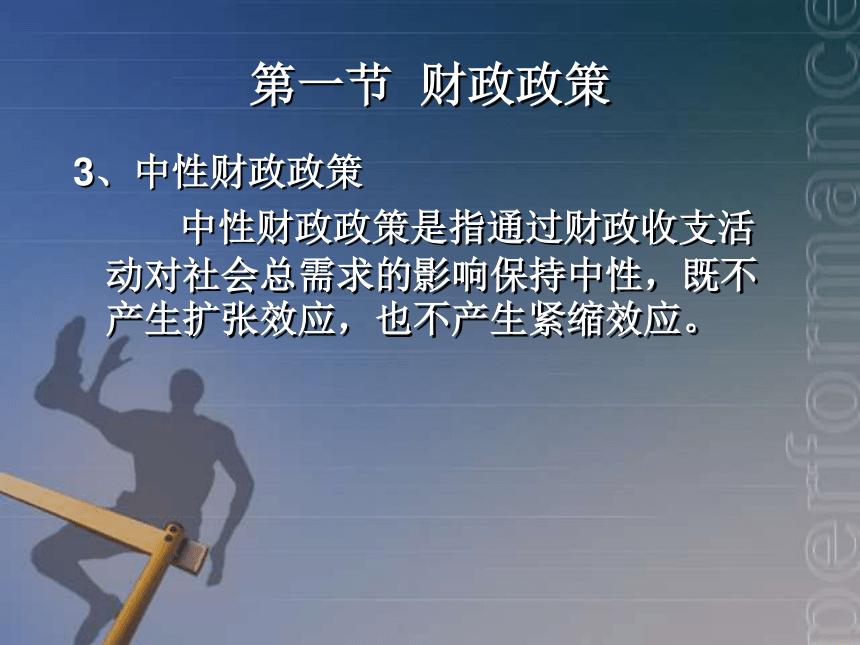 第一节 财政政策

3、中性财政政策

中性财政政策是指通过财政收支活动对社会总需求的影响保持中性，既不产生扩张效应，也不产生紧缩效应。

performance